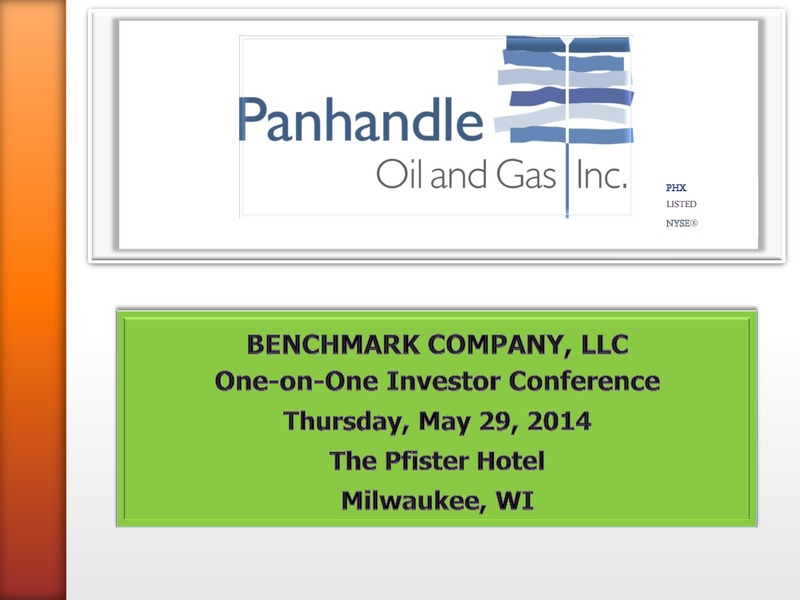 Panhandle
Oil and Gas Inc.

PHX
LISTED
NYSE®

BENCHMARK COMPANY, LLC
One-on-One Investor Conference
Thursday, May 29, 2014
The Pfister Hotel
Milwaukee, WI